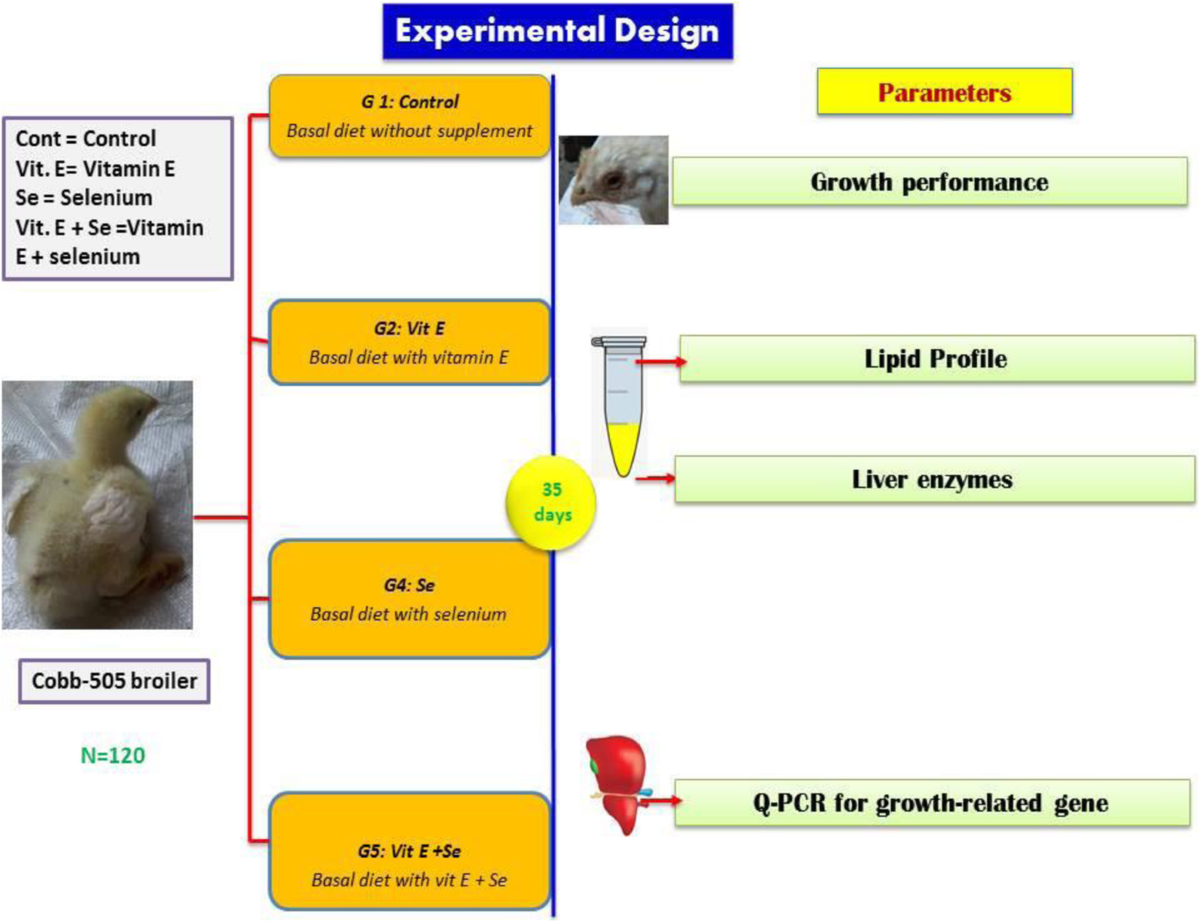 Experimental Design

Cont = Control
Vit. E= Vitamin E
Se = Selenium
Vit. E + Se =Vitamin E + selenium

Cobb-505 broiler

N=120

G 1: Control
Basal diet without supplement

G2: Vit E
Basal diet with vitamin E

G4: Se
Basal diet with selenium

G5: Vit E +Se
Basal diet with vit E + Se

35 days

Parameters

Growth performance

Lipid Profile

Liver enzymes

Q-PCR for growth-related gene